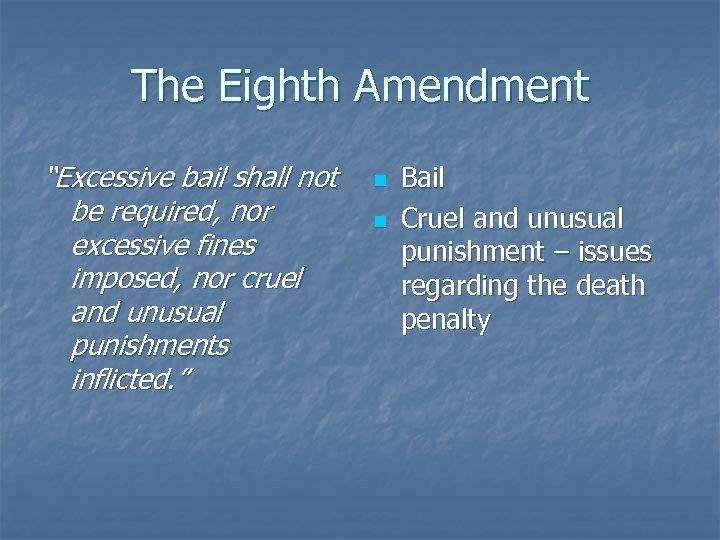 The Eighth Amendment

"Excessive bail shall not be required, nor excessive fines imposed, nor cruel and unusual punishments inflicted."

- Bail
- Cruel and unusual punishment – issues regarding the death penalty